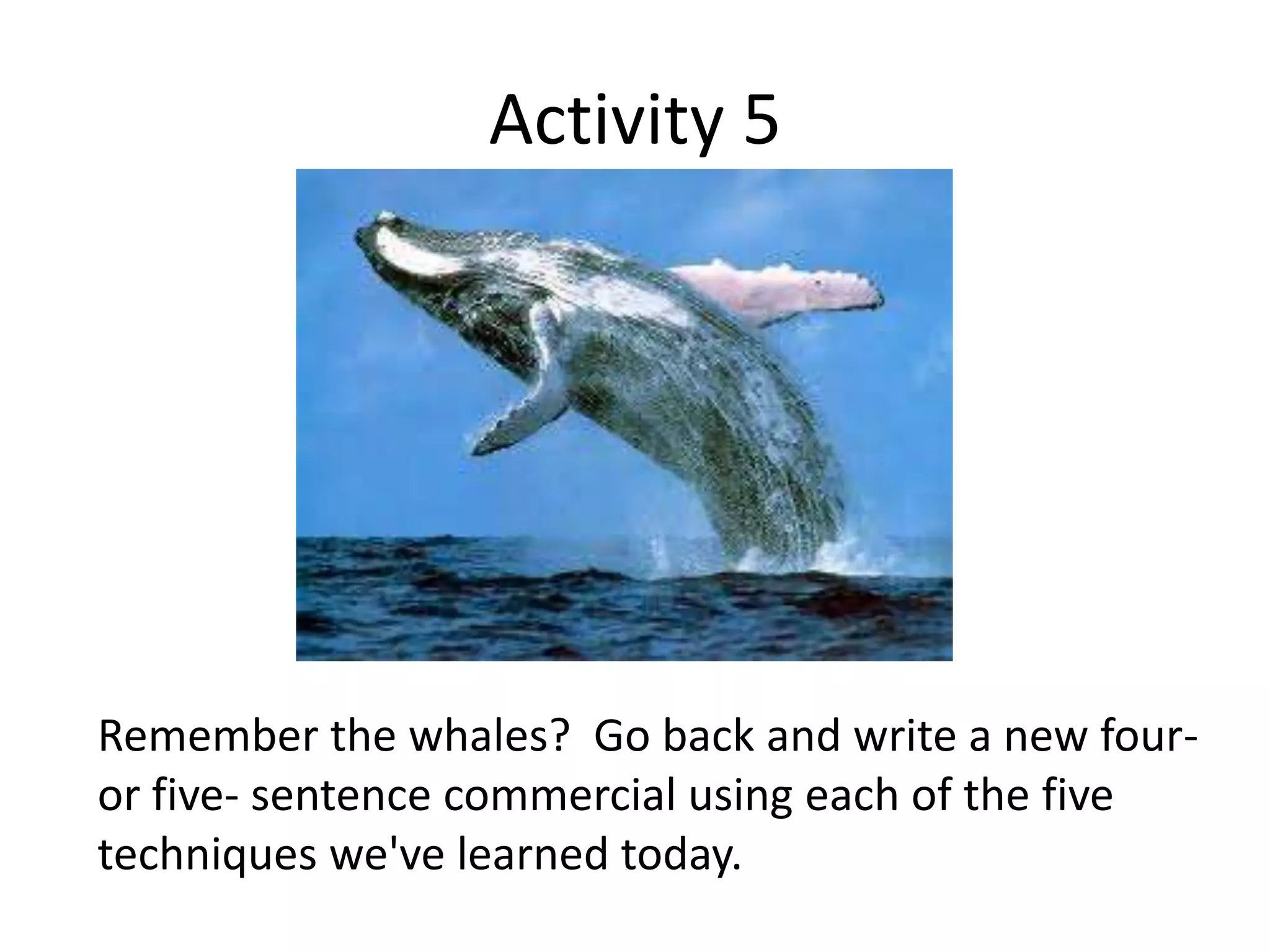 Activity 5

Remember the whales? Go back and write a new four- or five- sentence commercial using each of the five techniques we've learned today.